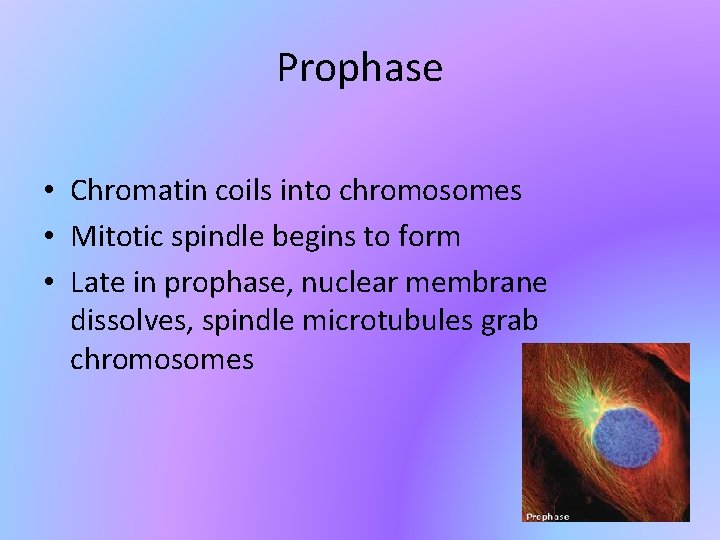 Prophase

• Chromatin coils into chromosomes
• Mitotic spindle begins to form
• Late in prophase, nuclear membrane dissolves, spindle microtubules grab chromosomes

Prophase